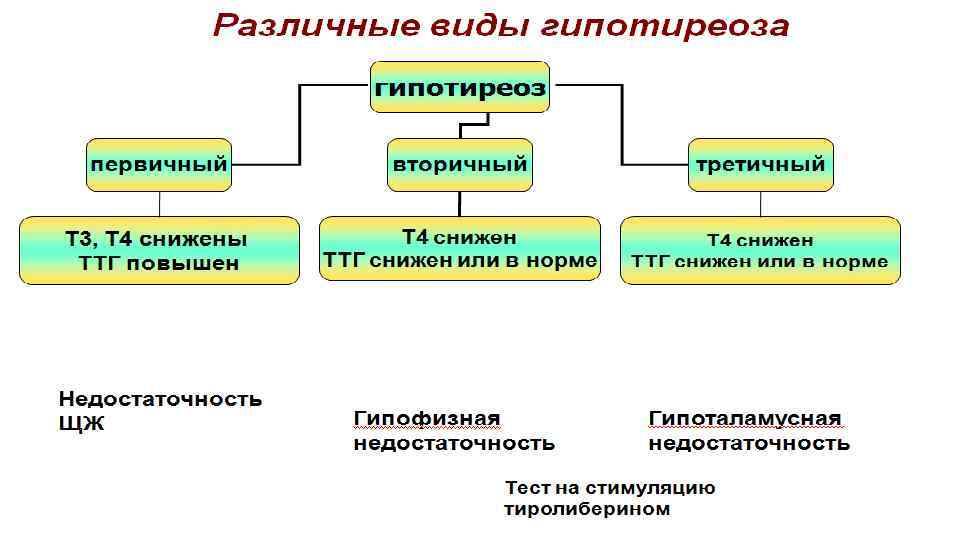 Различные виды гипотиреоза

гипотиреоз

первичный

вторичный

третичный

Т3, Т4 снижены
ТТГ повышен

Т4 снижен
ТТГ снижен или в норме

Т4 снижен
ТТГ снижен или в норме

Недостаточность
ЩЖ

Гипофизная
недостаточность

Гипоталамусная
недостаточность

Тест на стимуляцию
тиролиберином